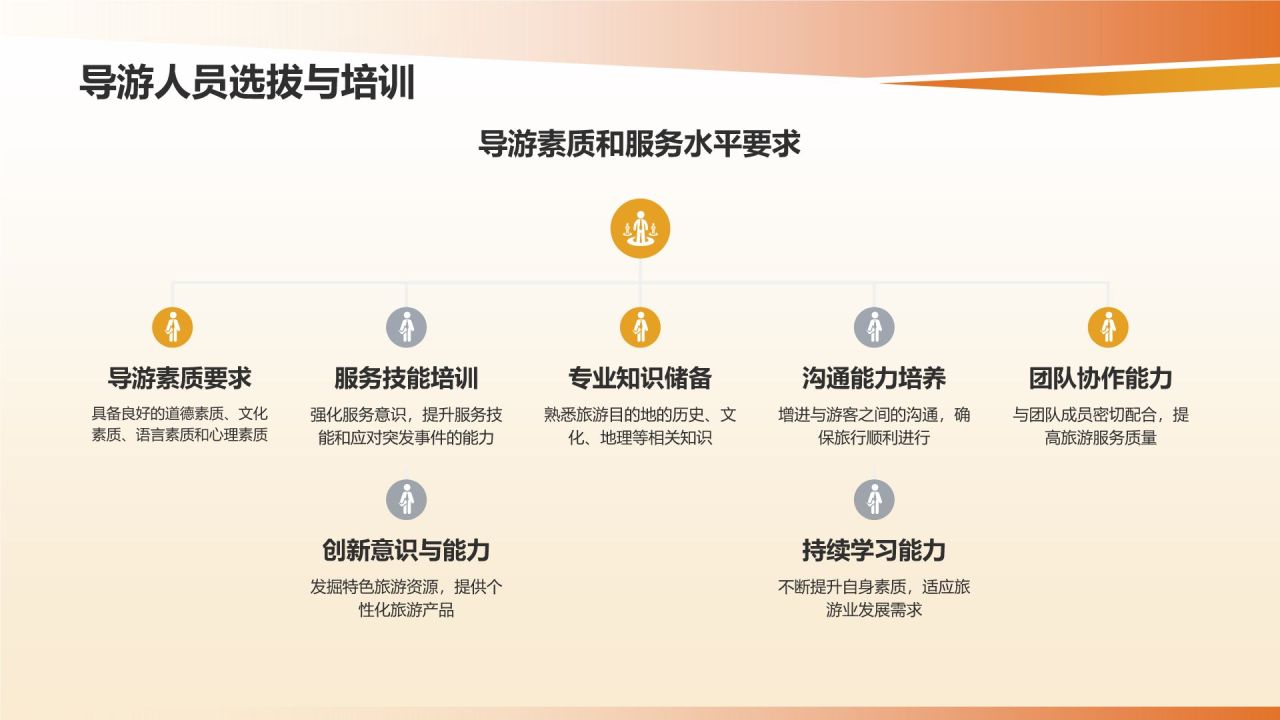 导游人员选拔与培训

导游素质和服务水平要求

导游素质要求

具备良好的道德素质、文化素质、语言素质和心理素质

服务技能培训

强化服务意识，提升服务技能和应对突发事件的能力

专业知识储备

熟悉旅游目的地的历史、文化、地理等相关知识

沟通能力培养

增进与游客之间的沟通，确保旅行顺利进行

团队协作能力

与团队成员密切配合，提高旅游服务质量

创新意识与能力

发掘特色旅游资源，提供个性化旅游产品

持续学习能力

不断提升自身素质，适应旅游业发展需求